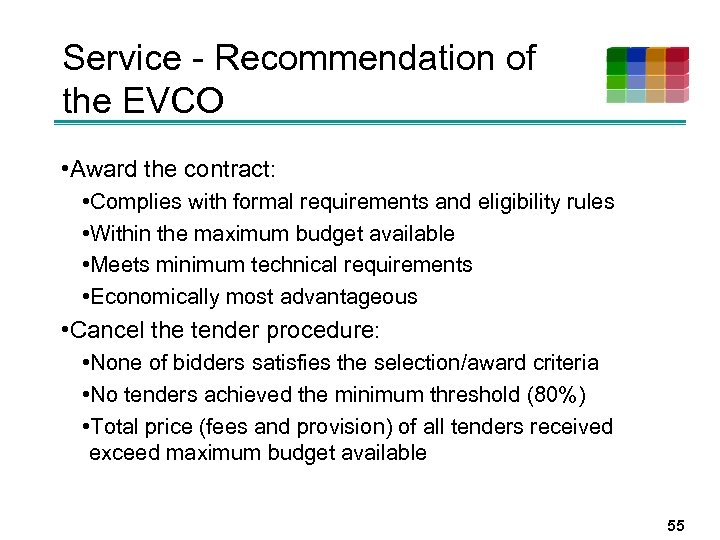 Service - Recommendation of the EVCO

•Award the contract:

•Complies with formal requirements and eligibility rules

•Within the maximum budget available

•Meets minimum technical requirements

•Economically most advantageous

•Cancel the tender procedure:

•None of bidders satisfies the selection/award criteria

•No tenders achieved the minimum threshold (80%)

•Total price (fees and provision) of all tenders received exceed maximum budget available

55